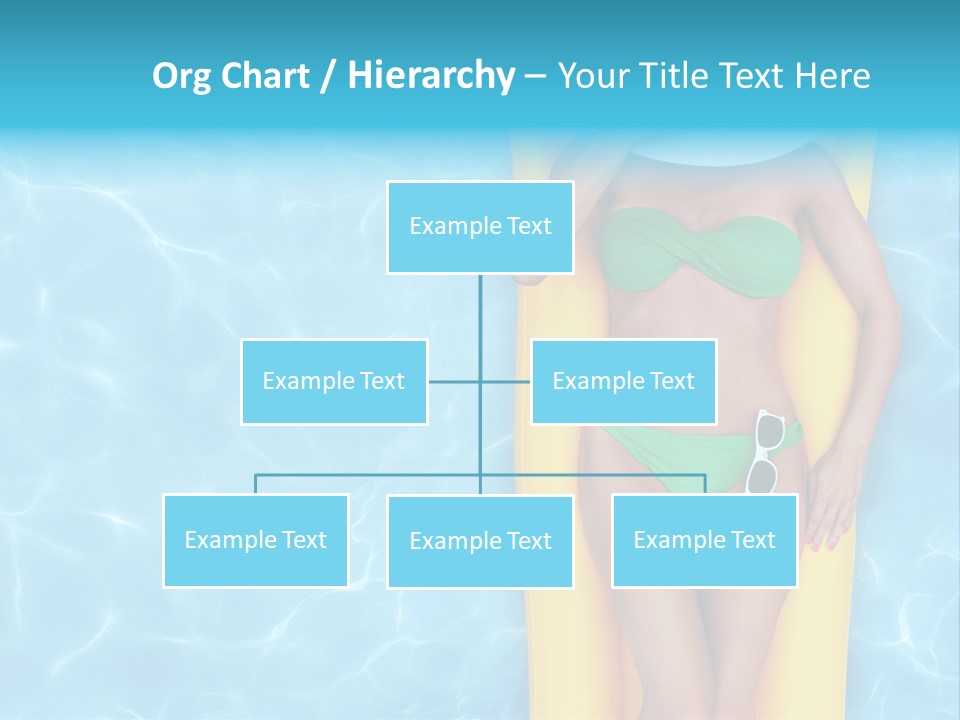 Org Chart / Hierarchy – Your Title Text Here

Example Text

Example Text

Example Text

Example Text

Example Text

Example Text